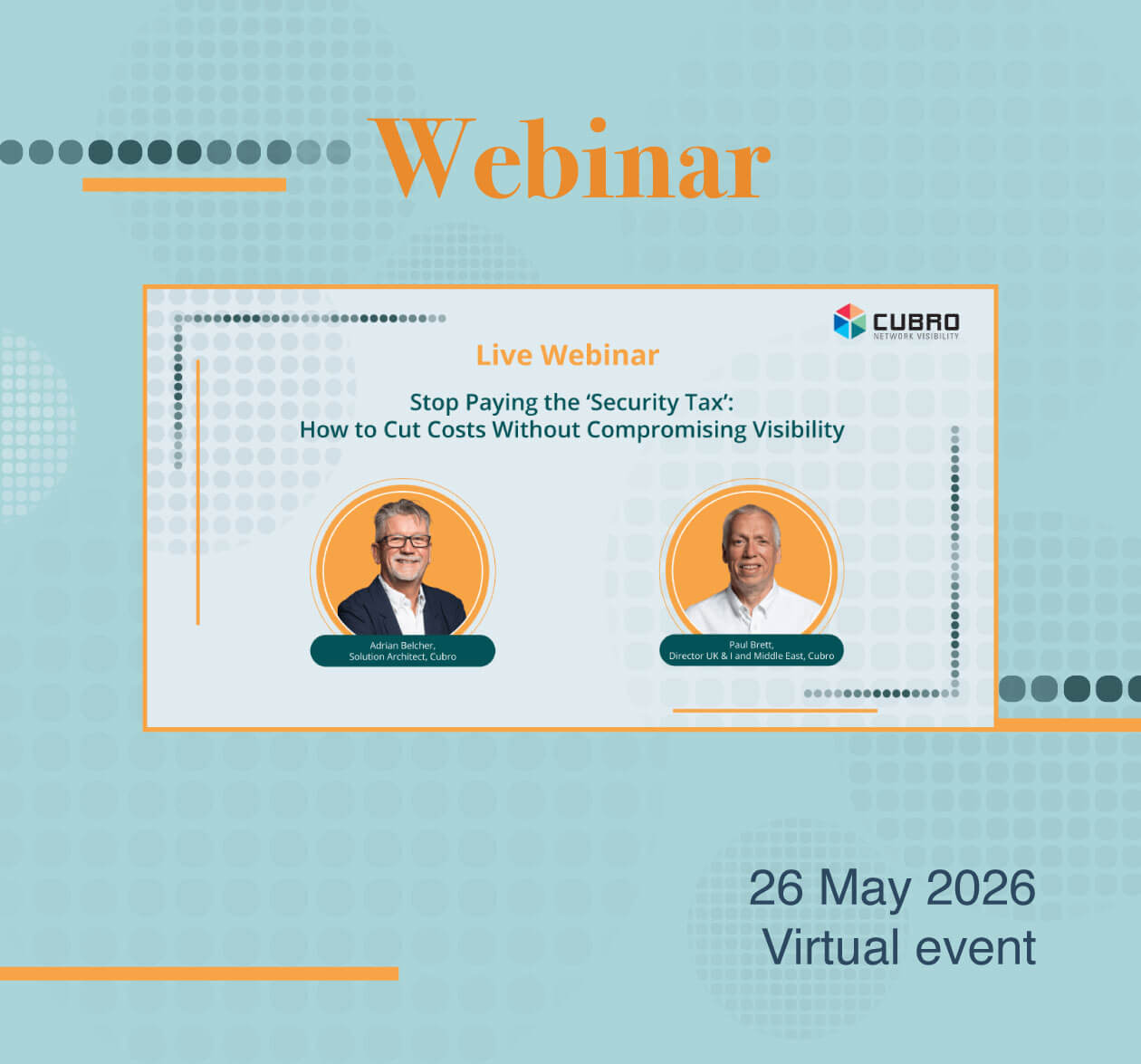 Webinar

CUBRO
NETWORK VISIBILITY

Live Webinar

Stop Paying the 'Security Tax':
How to Cut Costs Without Compromising Visibility

Adrian Belcher,
Solution Architect, Cubro

Paul Brett,
Director UK & I and Middle East, Cubro

26 May 2026
Virtual event